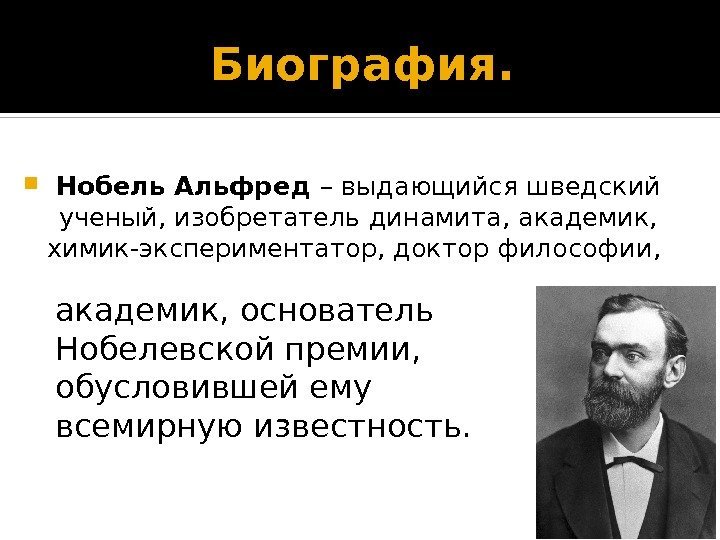 Биография.

Нобель Альфред – выдающийся шведский ученый, изобретатель динамита, академик, химик-экспериментатор, доктор философии,

академик, основатель Нобелевской премии, обусловившей ему всемирную известность.